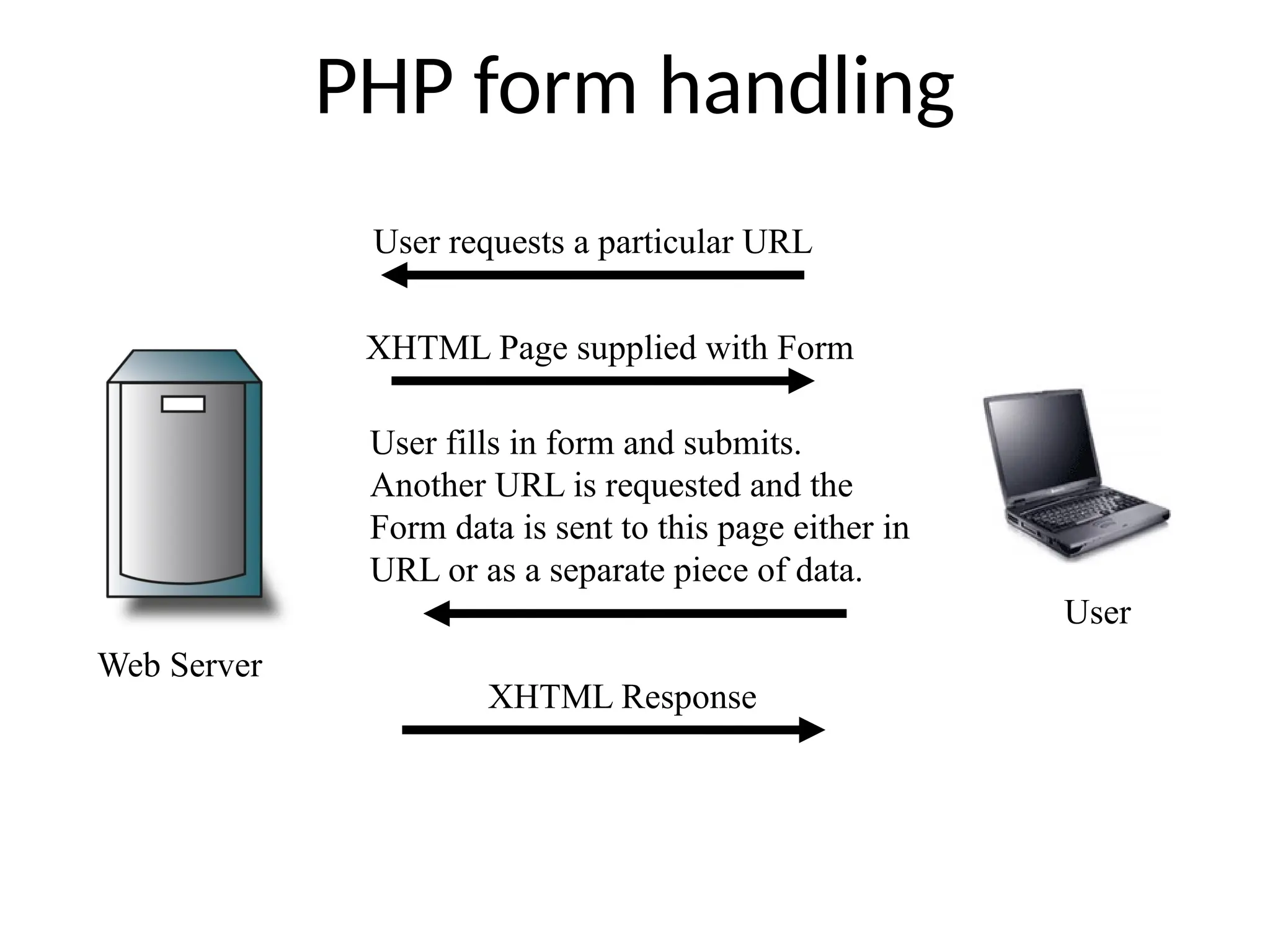 PHP form handling

User requests a particular URL

XHTML Page supplied with Form

User fills in form and submits. Another URL is requested and the Form data is sent to this page either in URL or as a separate piece of data.

User

Web Server

XHTML Response